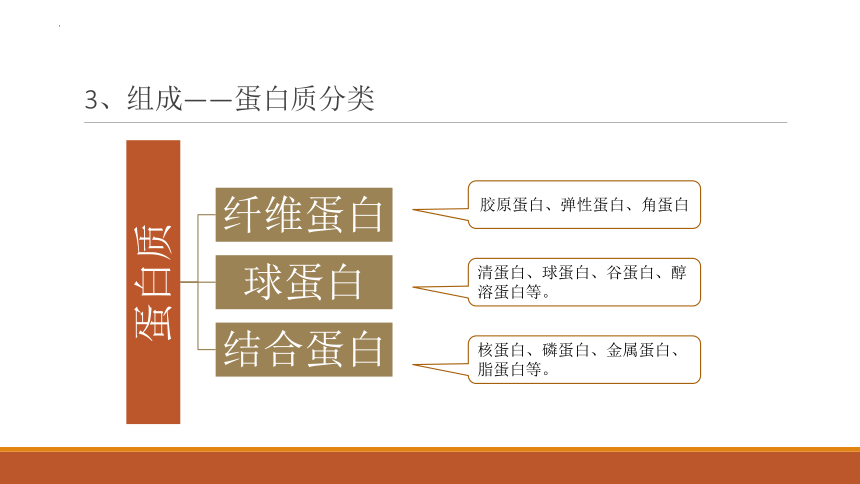 3、组成——蛋白质分类

蛋白质

纤维蛋白

胶原蛋白、弹性蛋白、角蛋白

球蛋白

清蛋白、球蛋白、谷蛋白、醇溶蛋白等。

结合蛋白

核蛋白、磷蛋白、金属蛋白、脂蛋白等。